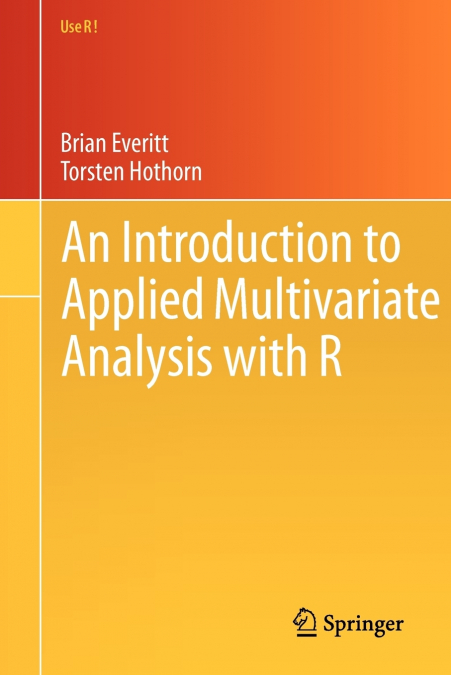 Use R !

Brian Everitt
Torsten Hothorn

An Introduction to Applied Multivariate Analysis with R

Springer